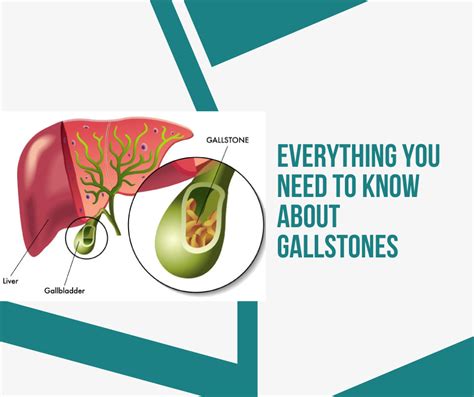 GALLSTONE

Liver

Gallbladder

EVERYTHING YOU NEED TO KNOW ABOUT GALLSTONES